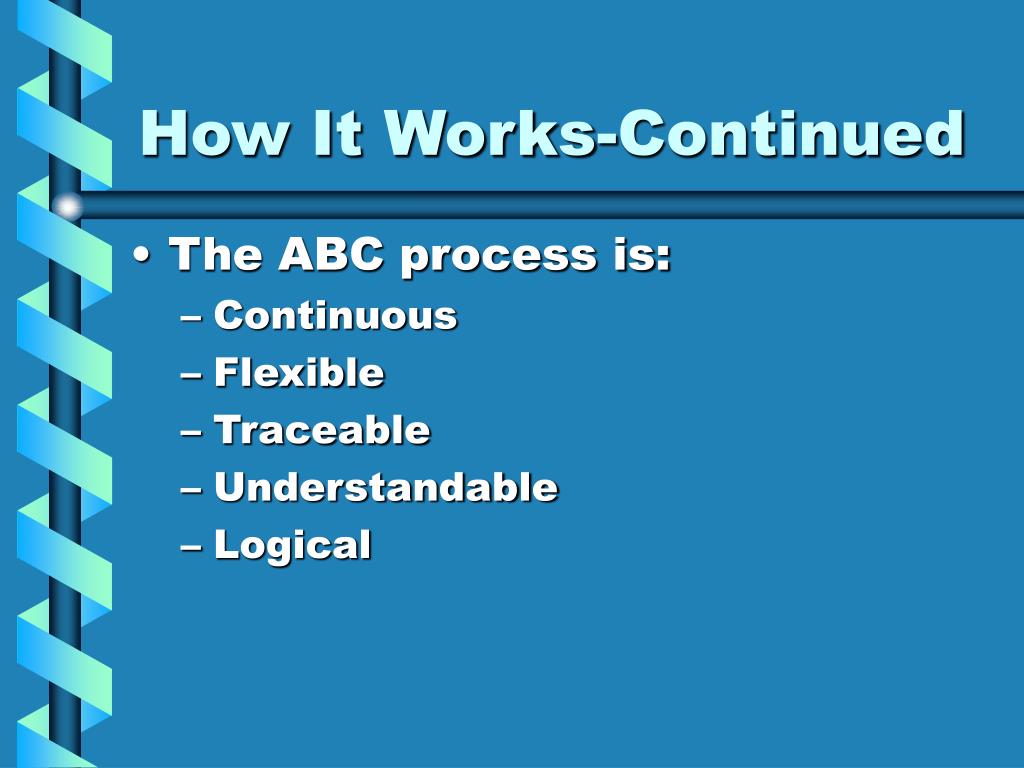 How It Works-Continued

• The ABC process is:
– Continuous
– Flexible
– Traceable
– Understandable
– Logical